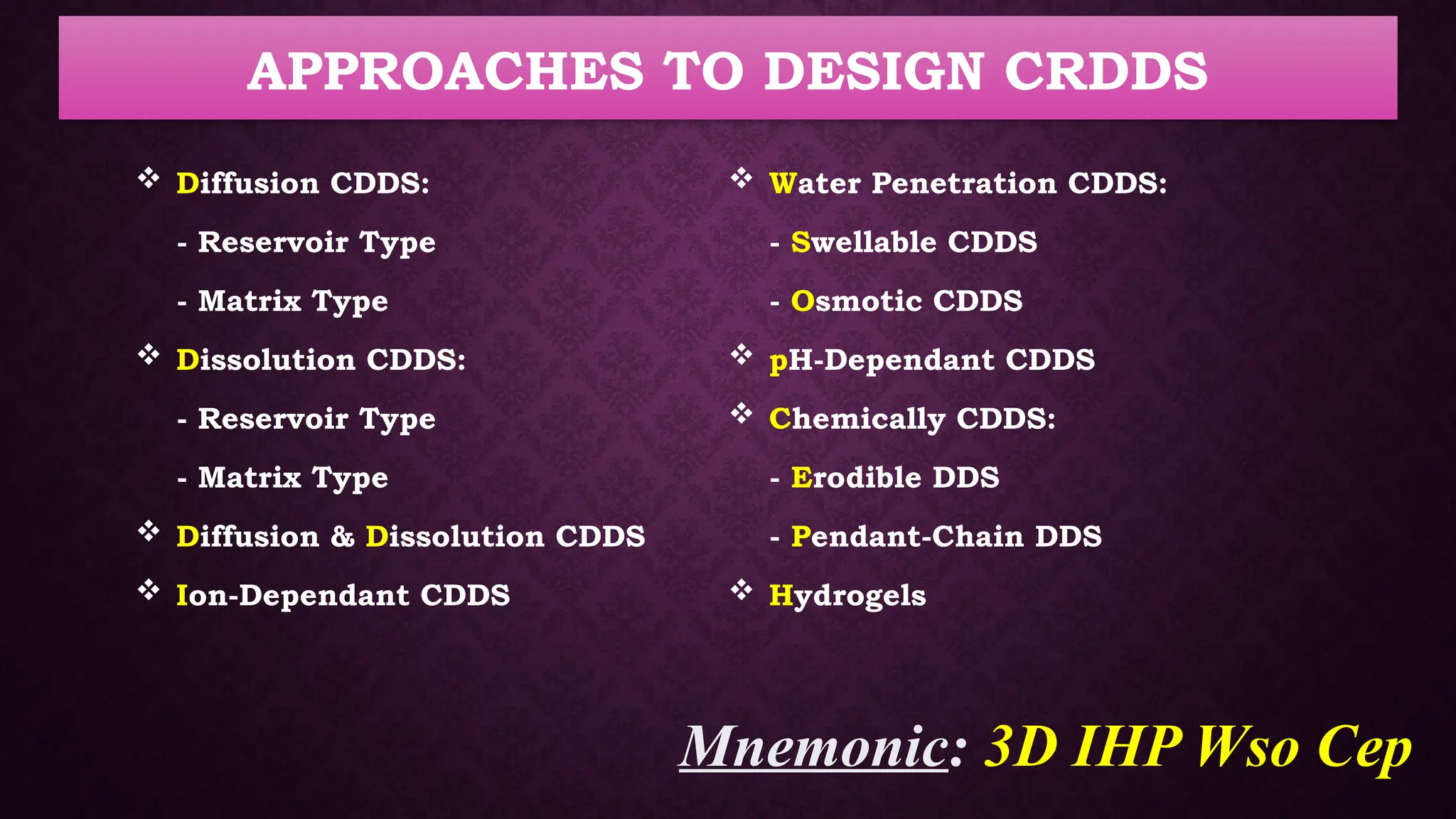 APPROACHES TO DESIGN CRDDS

❖ Diffusion CDDS:

- Reservoir Type

- Matrix Type

❖ Dissolution CDDS:

- Reservoir Type

- Matrix Type

❖ Diffusion & Dissolution CDDS

❖ Ion-Dependant CDDS

❖ Water Penetration CDDS:

- Swellable CDDS

- Osmotic CDDS

❖ pH-Dependant CDDS

❖ Chemically CDDS:

- Erodible DDS

- Pendant-Chain DDS

❖ Hydrogels

Mnemonic: 3D IHP Wso Cep